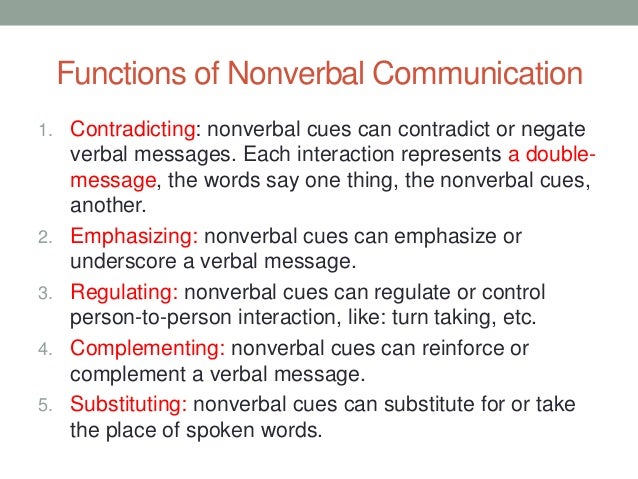 Functions of Nonverbal Communication

1. Contradicting: nonverbal cues can contradict or negate verbal messages. Each interaction represents a double-message, the words say one thing, the nonverbal cues, another.
2. Emphasizing: nonverbal cues can emphasize or underscore a verbal message.
3. Regulating: nonverbal cues can regulate or control person-to-person interaction, like: turn taking, etc.
4. Complementing: nonverbal cues can reinforce or complement a verbal message.
5. Substituting: nonverbal cues can substitute for or take the place of spoken words.